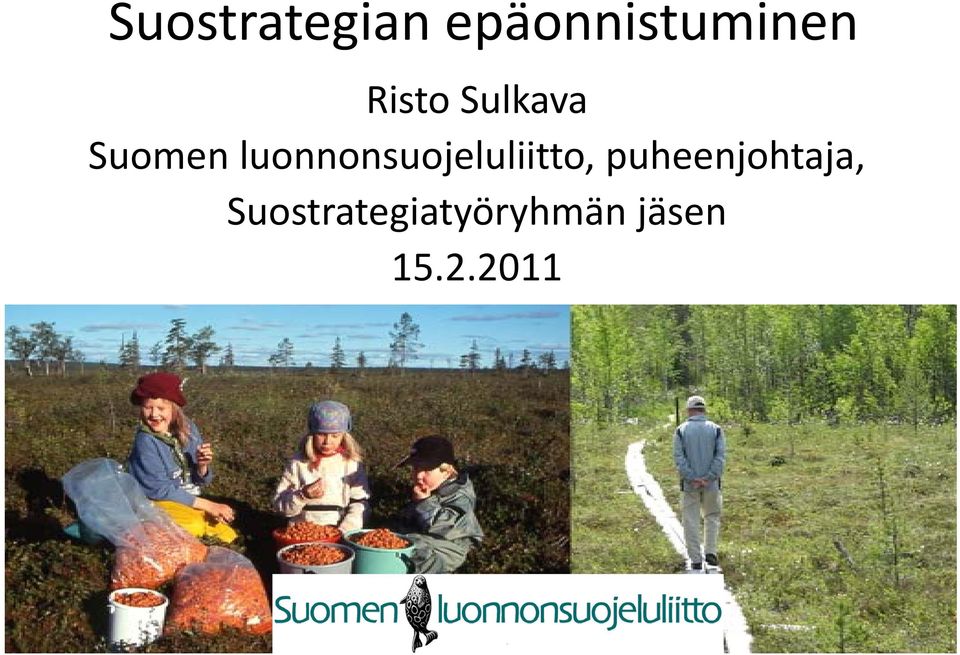 Suostrategian epäonnistuminen

Risto Sulkava
Suomen luonnonsuojeluliitto, puheenjohtaja,
Suostrategiatyöryhmän jäsen
15.2.2011

Suomen luonnonsuojeluliitto